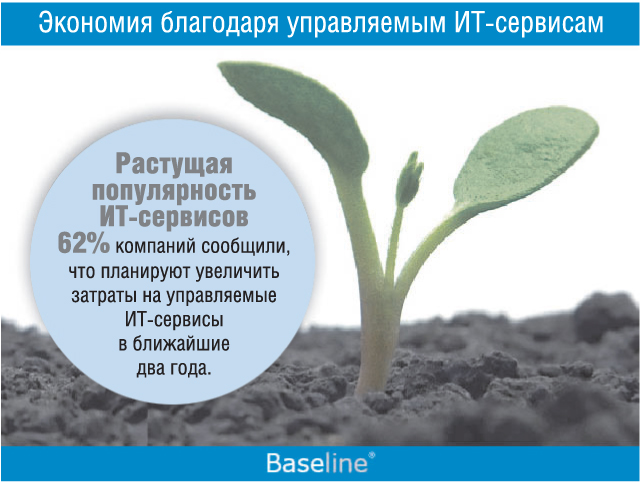 Экономия благодаря управляемым ИТ-сервисам

Растущая популярность ИТ-сервисов
62% компаний сообщили, что планируют увеличить затраты на управляемые ИТ-сервисы в ближайшие два года.

Baseline®